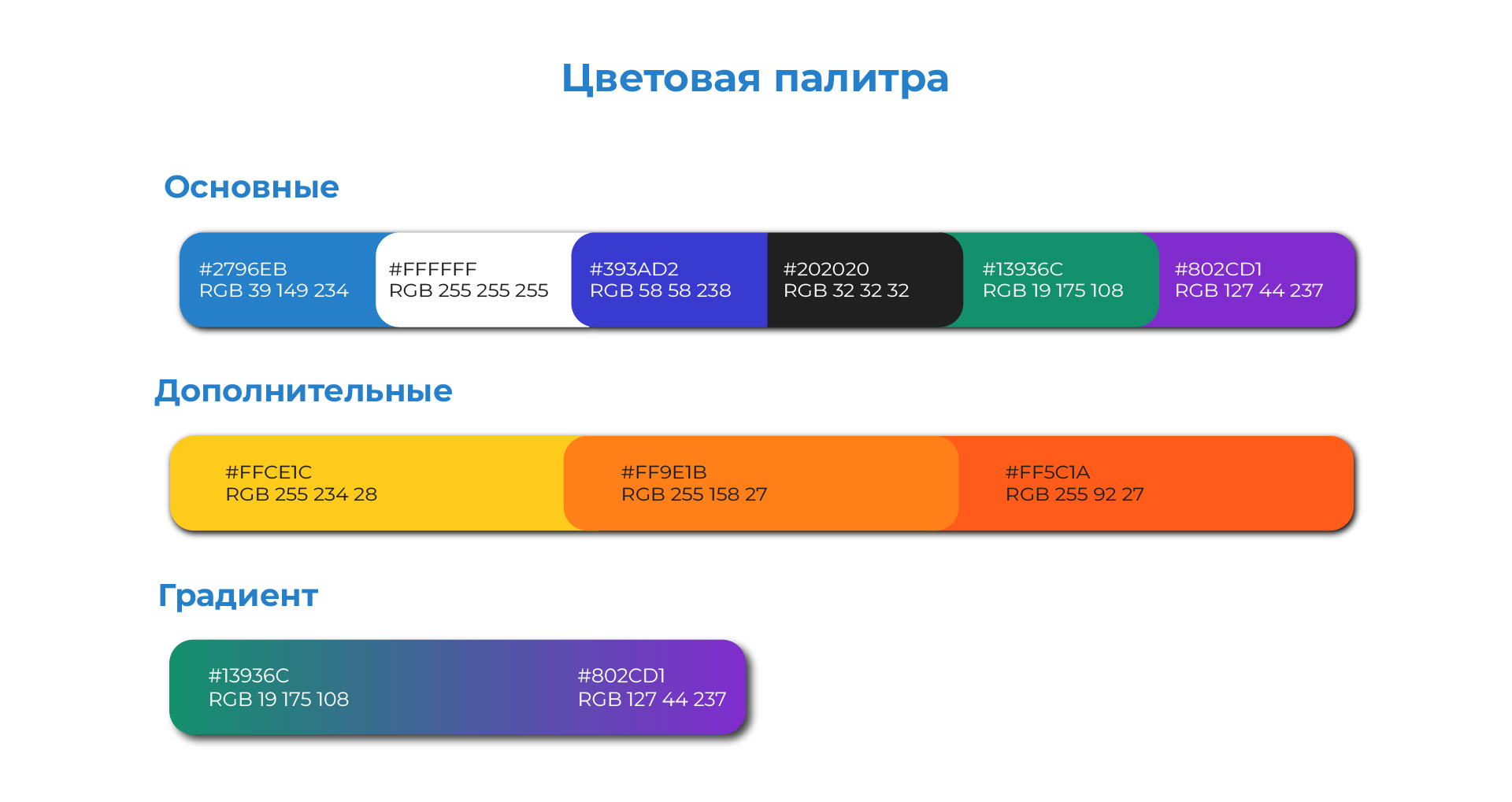 Цветовая палитра

Основные

#2796EB
RGB 39 149 234

#FFFFFF
RGB 255 255 255

#393AD2
RGB 58 58 238

#202020
RGB 32 32 32

#13936C
RGB 19 175 108

#802CD1
RGB 127 44 237

Дополнительные

#FFCE1C
RGB 255 234 28

#FF9E1B
RGB 255 158 27

#FF5C1A
RGB 255 92 27

Градиент

#13936C
RGB 19 175 108

#802CD1
RGB 127 44 237